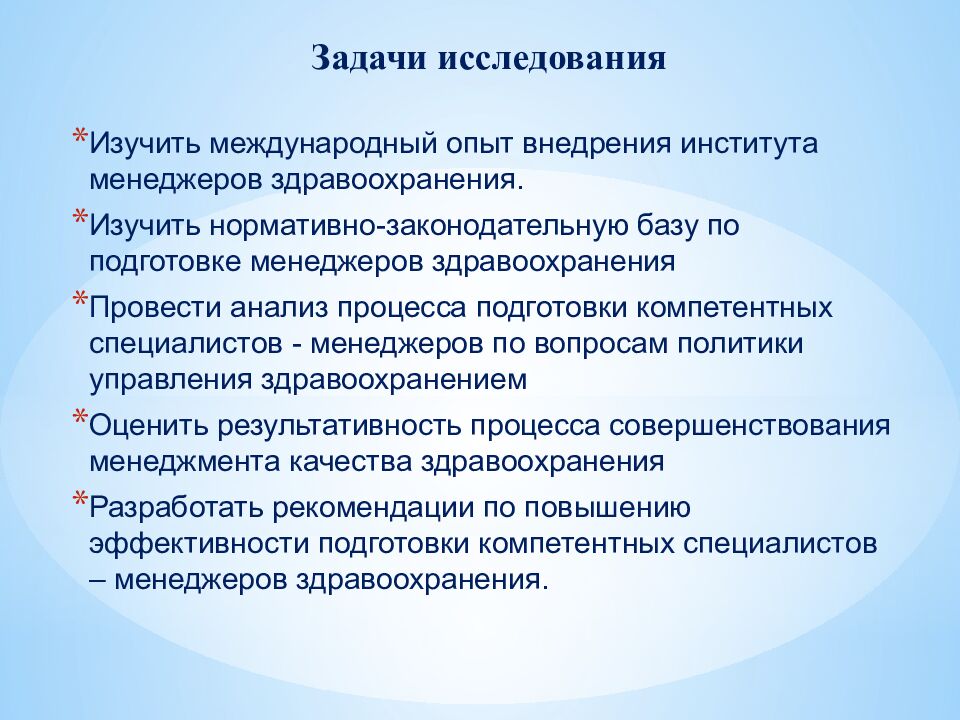 Задачи исследования

*Изучить международный опыт внедрения института менеджеров здравоохранения.

*Изучить нормативно-законодательную базу по подготовке менеджеров здравоохранения

*Провести анализ процесса подготовки компетентных специалистов - менеджеров по вопросам политики управления здравоохранением

*Оценить результативность процесса совершенствования менеджмента качества здравоохранения

*Разработать рекомендации по повышению эффективности подготовки компетентных специалистов – менеджеров здравоохранения.